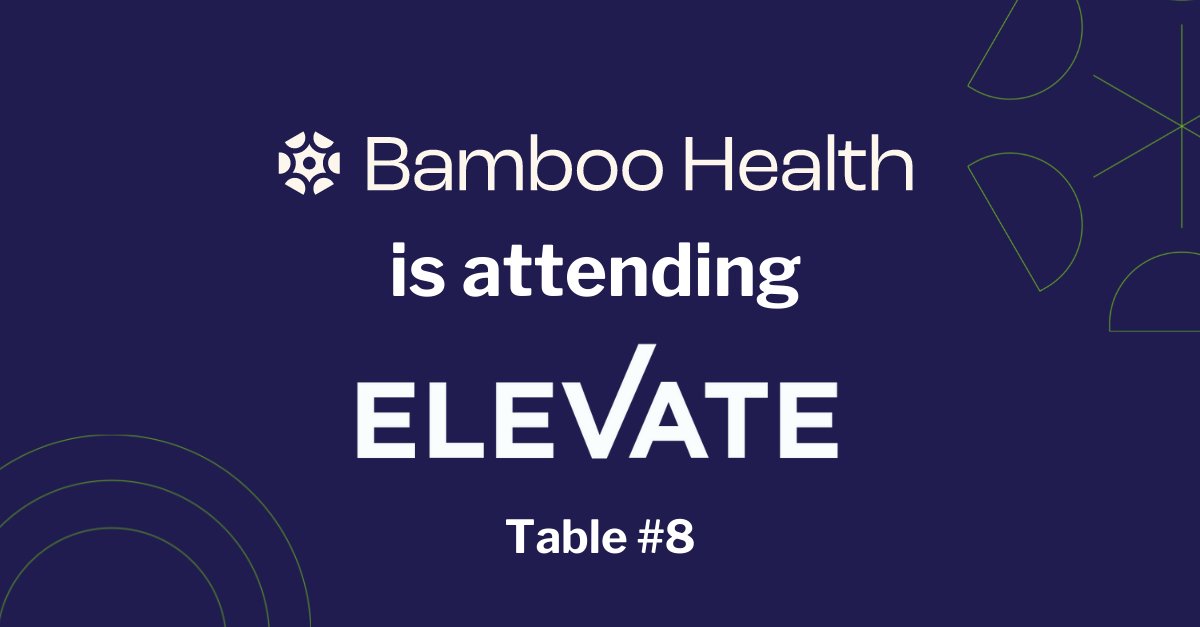 Bamboo Health

is attending

ELEVATE

Table #8